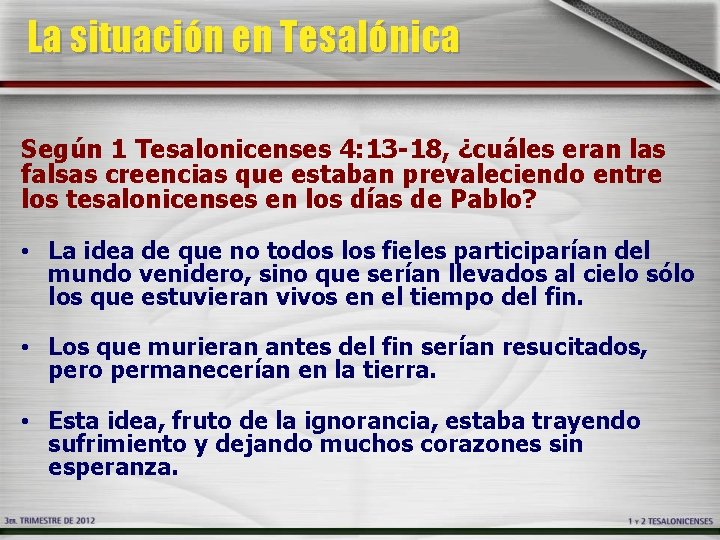 La situación en Tesalónica

Según 1 Tesalonicenses 4:13-18, ¿cuáles eran las falsas creencias que estaban prevaleciendo entre los tesalonicenses en los días de Pablo?

• La idea de que no todos los fieles participarían del mundo venidero, sino que serían llevados al cielo sólo los que estuvieran vivos en el tiempo del fin.

• Los que murieran antes del fin serían resucitados, pero permanecerían en la tierra.

• Esta idea, fruto de la ignorancia, estaba trayendo sufrimiento y dejando muchos corazones sin esperanza.

3er. TRIMESTRE DE 2012

1 y 2 TESALONICENSES